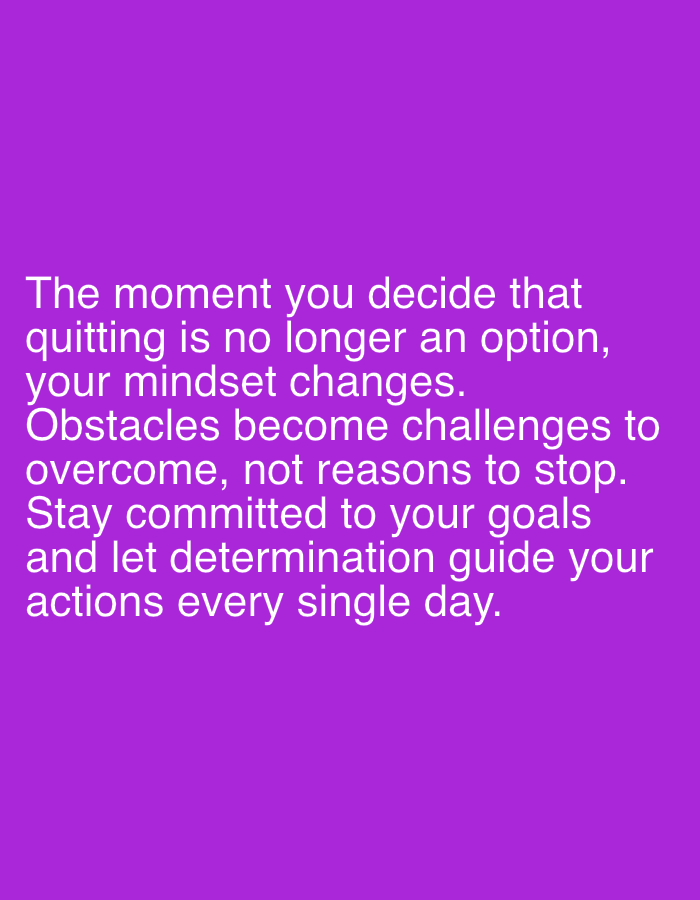 The moment you decide that quitting is no longer an option, your mindset changes. Obstacles become challenges to overcome, not reasons to stop. Stay committed to your goals and let determination guide your actions every single day.